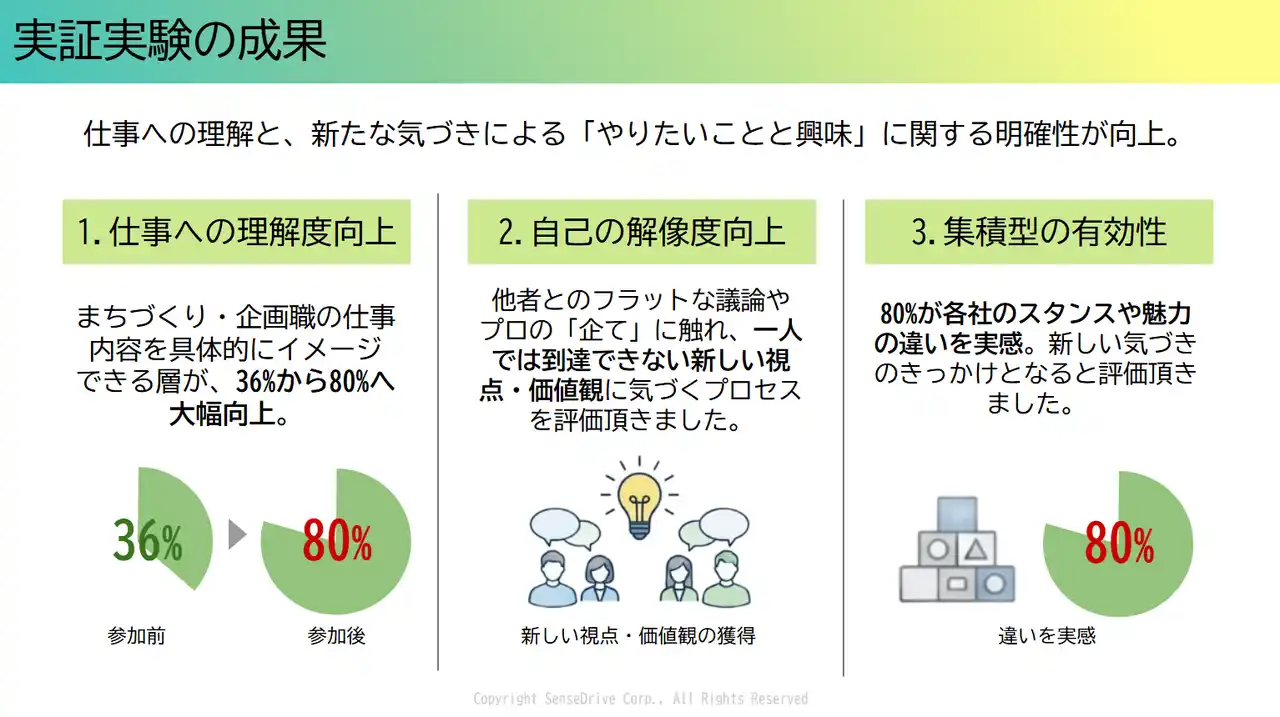 実証実験の成果

仕事への理解と、新たな気づきによる「やりたいことと興味」に関する明確性が向上。

1. 仕事への理解度向上

まちづくり・企画職の仕事内容を具体的にイメージできる層が、36%から80%へ大幅向上。

36%

80%

参加前

参加後

2. 自己の解像度向上

他者とのフラットな議論やプロの「企て」に触れ、一人では到達できない新しい視点・価値観に気づくプロセスを評価頂きました。

新しい視点・価値観の獲得

3. 集積型の有効性

80%が各社のスタンスや魅力の違いを実感。新しい気づきのきっかけとなると評価頂きました。

80%

違いを実感

Copyright SenseDrive Corp., All Rights Reserved